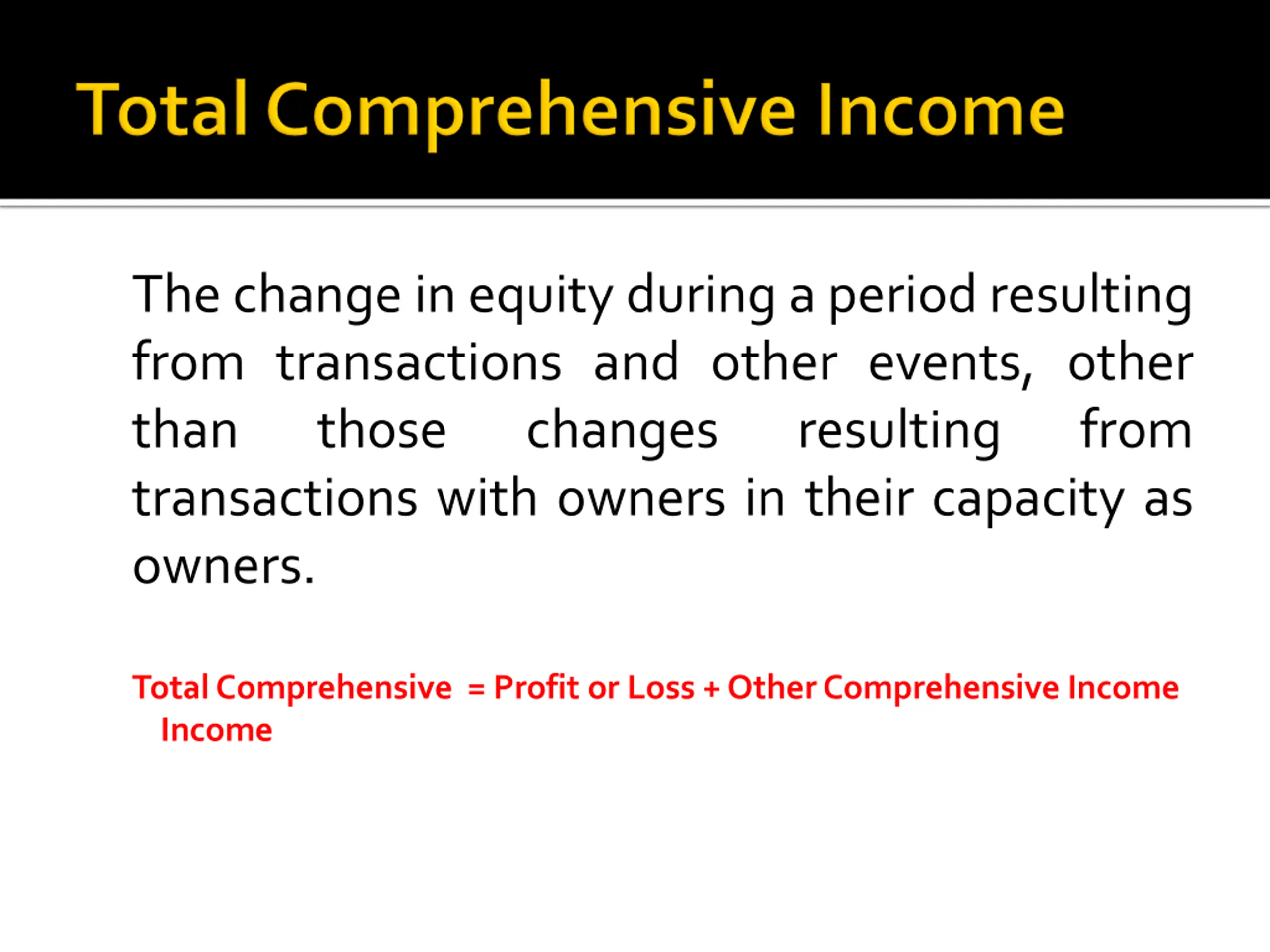 Total Comprehensive Income

The change in equity during a period resulting from transactions and other events, other than those changes resulting from transactions with owners in their capacity as owners.

Total Comprehensive = Profit or Loss + Other Comprehensive Income
Income